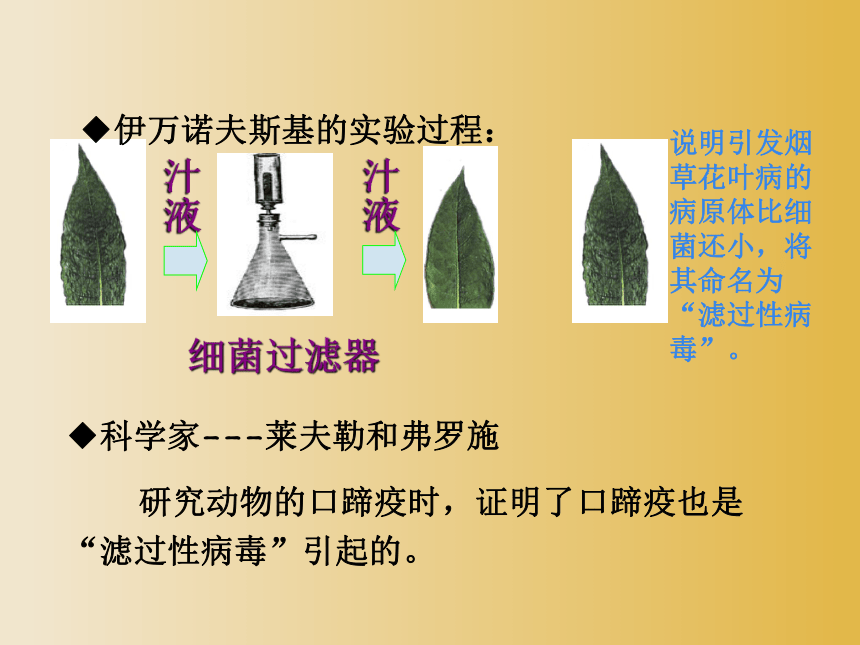 ◆伊万诺夫斯基的实验过程：

汁液

汁液

细菌过滤器

说明引发烟草花叶病的病原体比细菌还小，将其命名为“滤过性病毒”。

◆科学家---莱夫勒和弗罗施

研究动物的口蹄疫时，证明了口蹄疫也是“滤过性病毒”引起的。